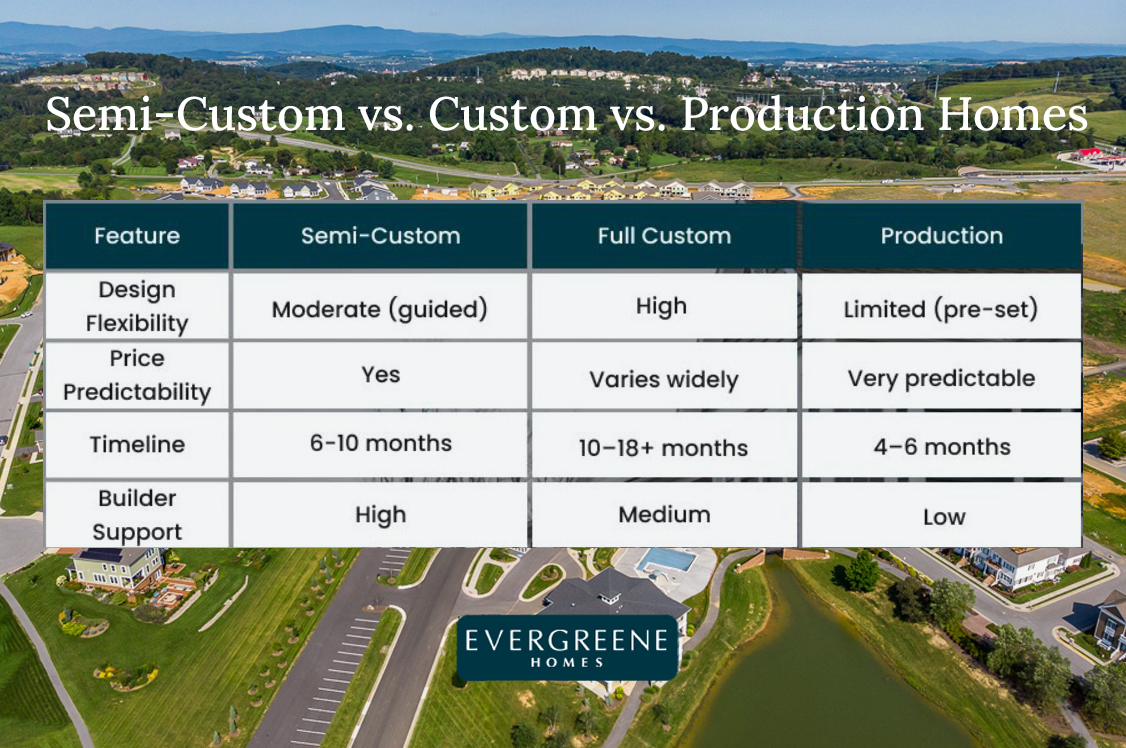 Semi-Custom vs. Custom vs. Production Homes

| Feature | Semi-Custom | Full Custom | Production |
|---|---|---|---|
| Design Flexibility | Moderate (guided) | High | Limited (pre-set) |
| Price Predictability | Yes | Varies widely | Very predictable |
| Timeline | 6-10 months | 10–18+ months | 4–6 months |
| Builder Support | High | Medium | Low |

EVERGREENE
HOMES